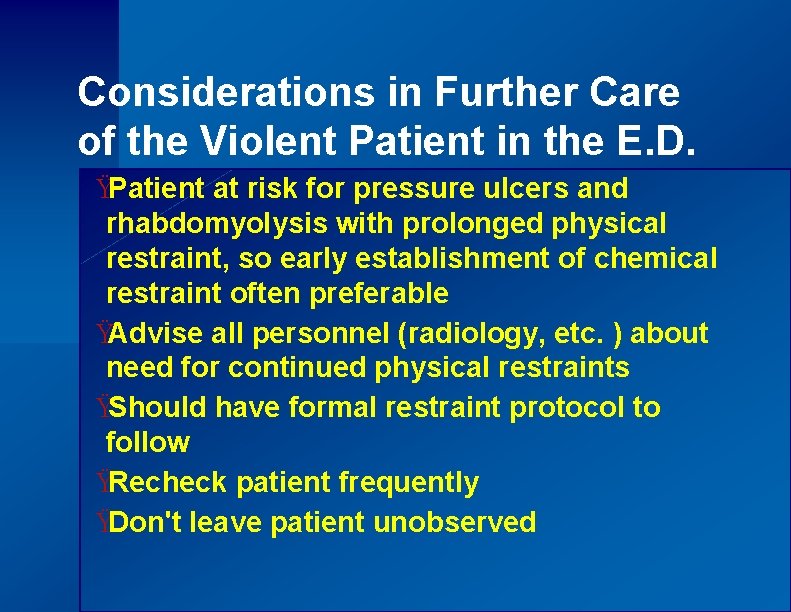 Considerations in Further Care of the Violent Patient in the E.D.

ŸPatient at risk for pressure ulcers and rhabdomyolysis with prolonged physical restraint, so early establishment of chemical restraint often preferable

ŸAdvise all personnel (radiology, etc. ) about need for continued physical restraints

ŸShould have formal restraint protocol to follow

ŸRecheck patient frequently

ŸDon't leave patient unobserved